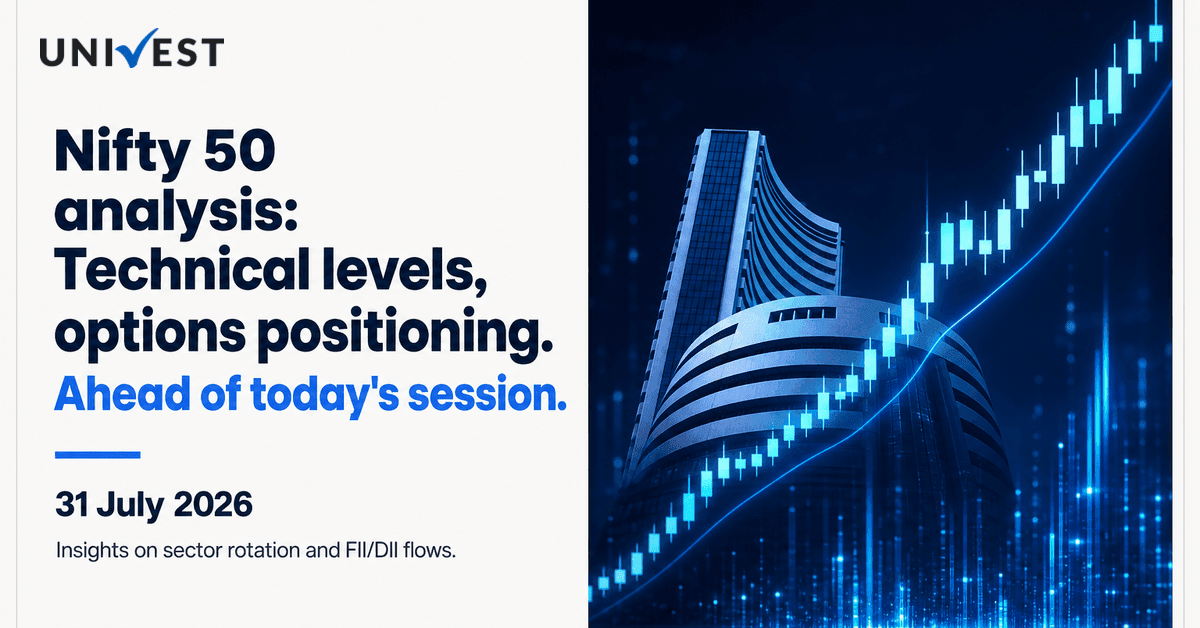 UNIVEST

Nifty 50 analysis: Technical levels, options positioning.

Ahead of today's session.

31 July 2026

Insights on sector rotation and FII/DII flows.